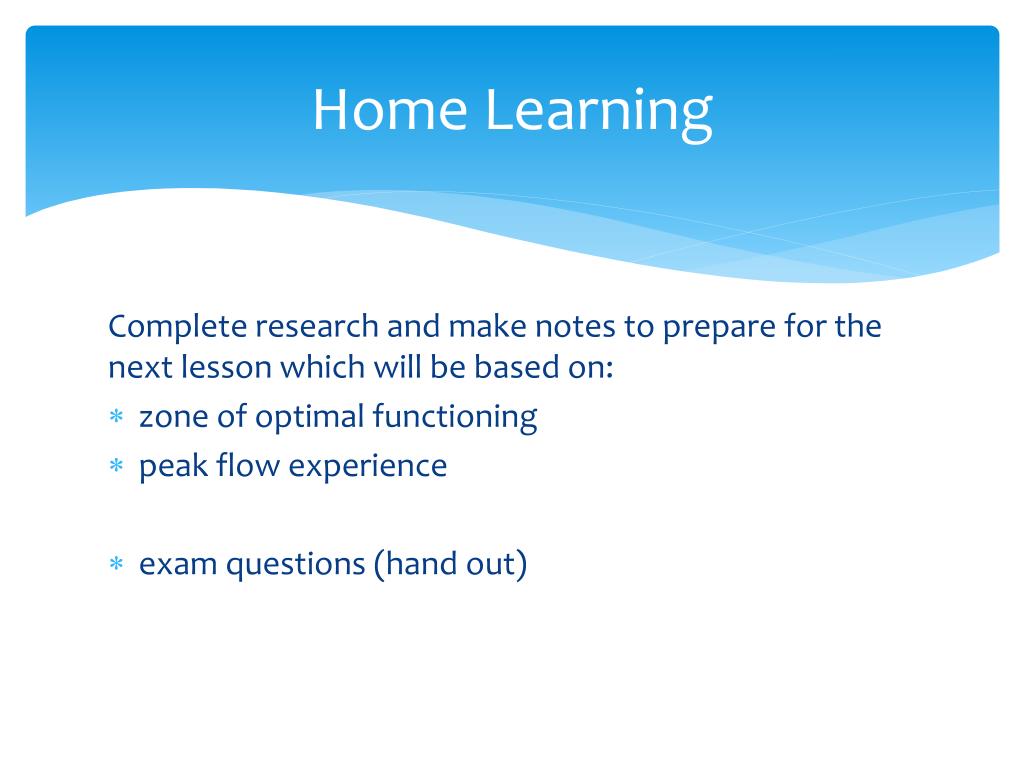 Home Learning

Complete research and make notes to prepare for the next lesson which will be based on:

* zone of optimal functioning
* peak flow experience

* exam questions (hand out)